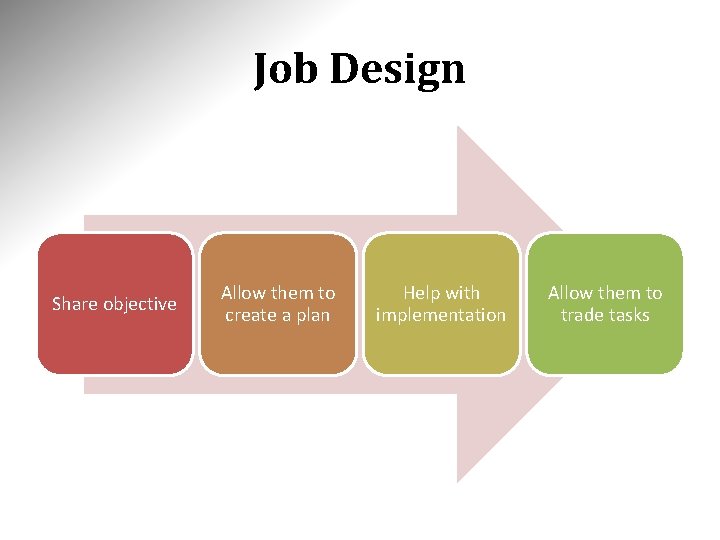 Job Design

Share objective

Allow them to create a plan

Help with implementation

Allow them to trade tasks